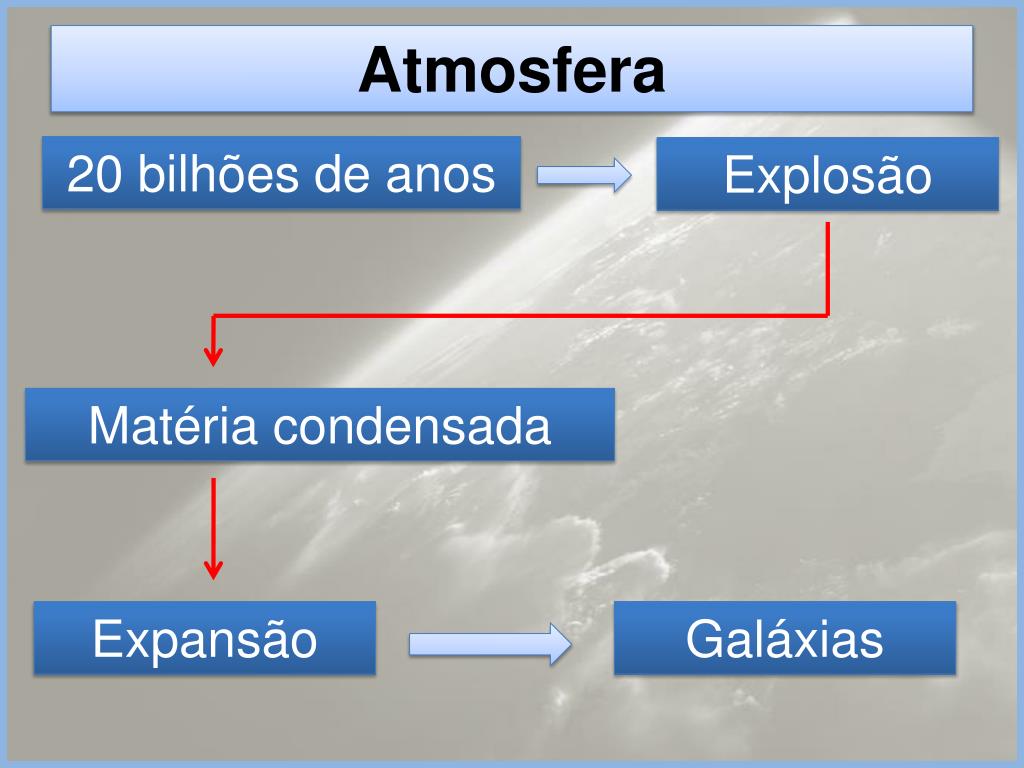 Atmosfera

20 bilhões de anos

Explosão

Matéria condensada

Expansão

Galáxias